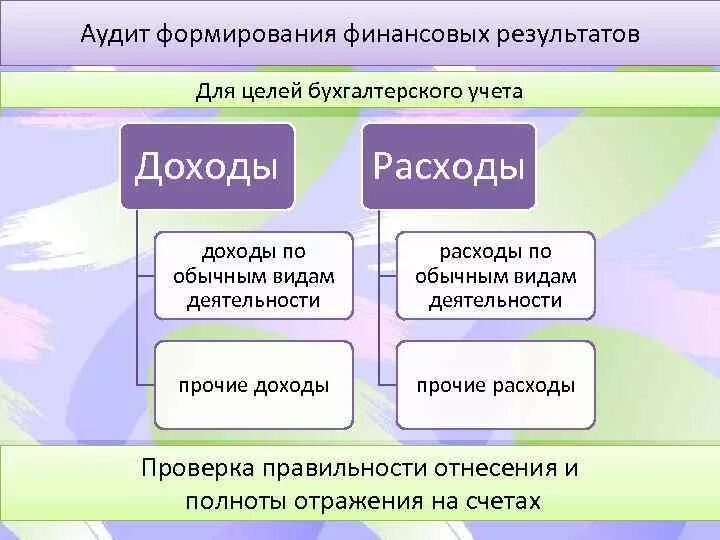 Аудит формирования финансовых результатов

Для целей бухгалтерского учета

Доходы

доходы по обычным видам деятельности

прочие доходы

Расходы

расходы по обычным видам деятельности

прочие расходы

Проверка правильности отнесения и полноты отражения на счетах